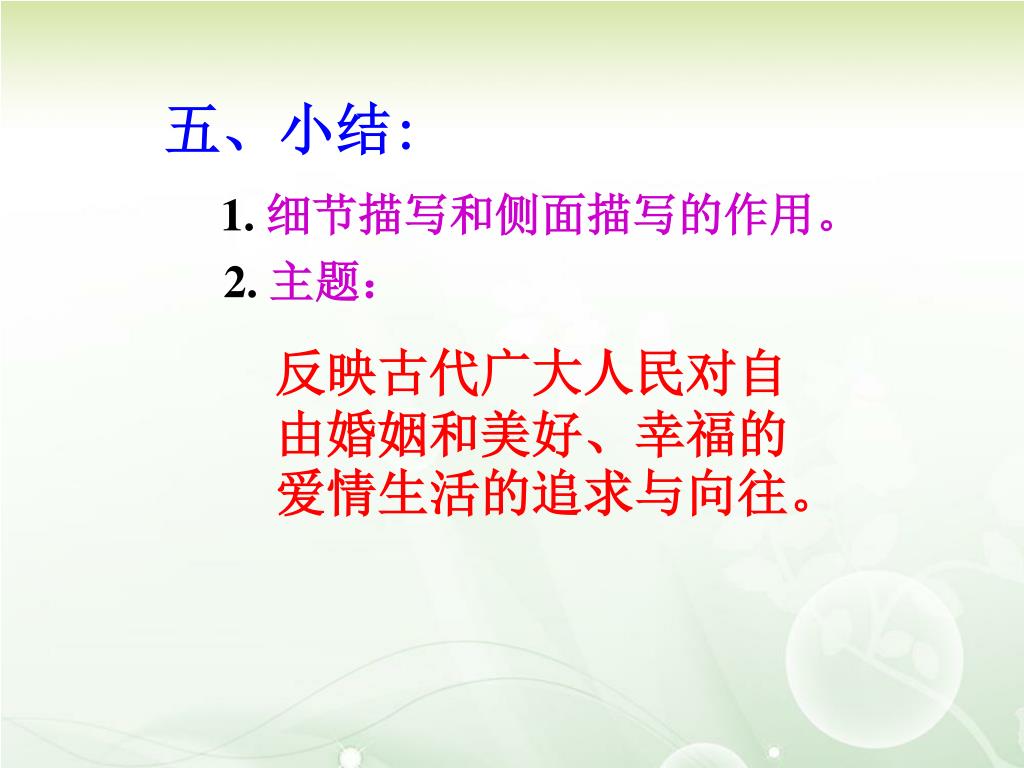 五、小结:

1. 细节描写和侧面描写的作用。

2. 主题:

反映古代广大人民对自由婚姻和美好、幸福的爱情生活的追求与向往。